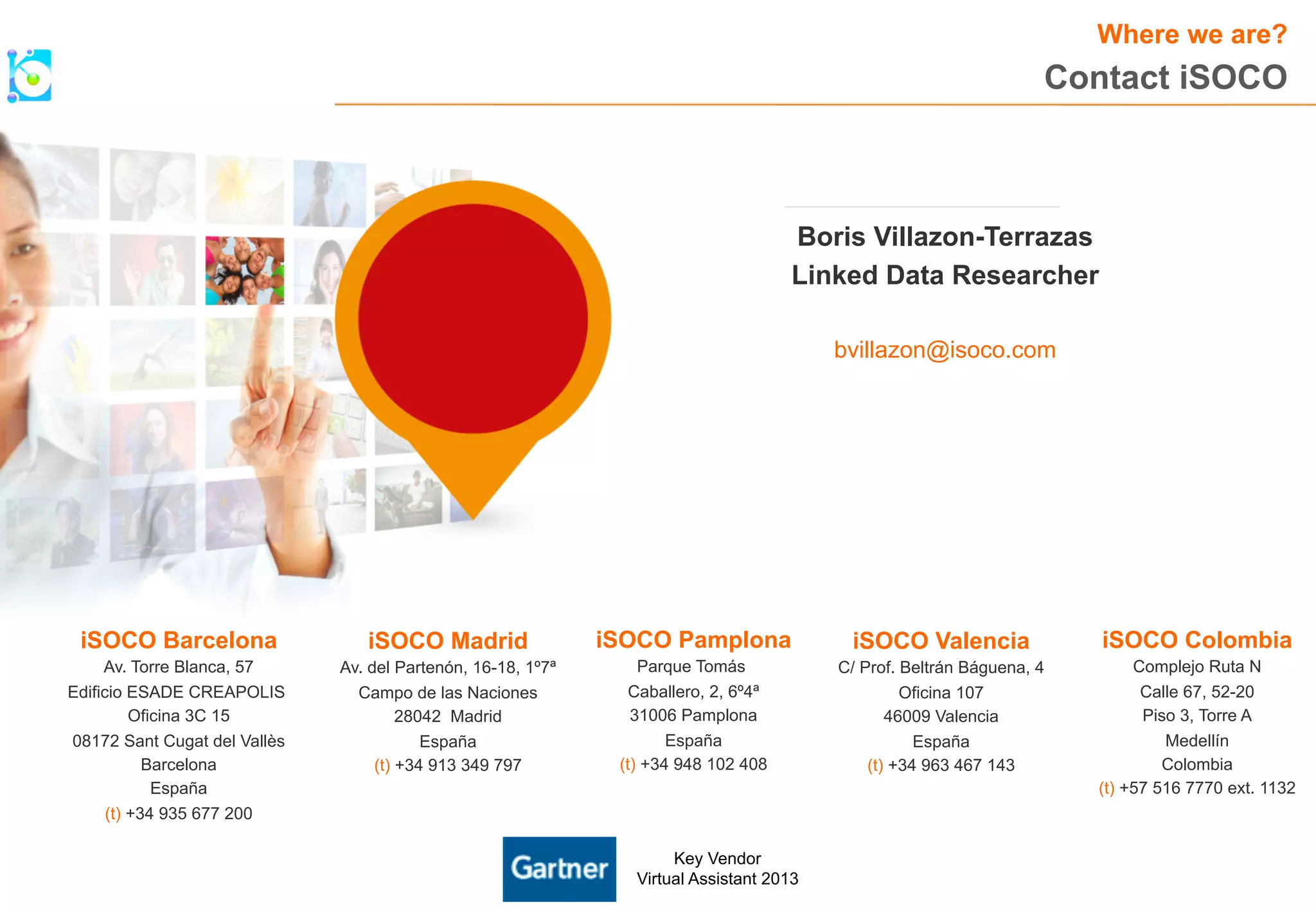 Where we are?
Contact iSOCO

Boris Villazon-Terrazas
Linked Data Researcher

bvillazon@isoco.com

iSOCO Barcelona
Av. Torre Blanca, 57
Edificio ESADE CREAPOLIS
Oficina 3C 15
08172 Sant Cugat del Vallès
Barcelona
España
(t) +34 935 677 200

iSOCO Madrid
Av. del Partenón, 16-18, 1º7ª
Campo de las Naciones
28042 Madrid
España
(t) +34 913 349 797

iSOCO Pamplona
Parque Tomás
Caballero, 2, 6º4ª
31006 Pamplona
España
(t) +34 948 102 408

iSOCO Valencia
C/ Prof. Beltrán Báguena, 4
Oficina 107
46009 Valencia
España
(t) +34 963 467 143

iSOCO Colombia
Complejo Ruta N
Calle 67, 52-20
Piso 3, Torre A
Medellín
Colombia
(t) +57 516 7770 ext. 1132

Gartner

Key Vendor
Virtual Assistant 2013